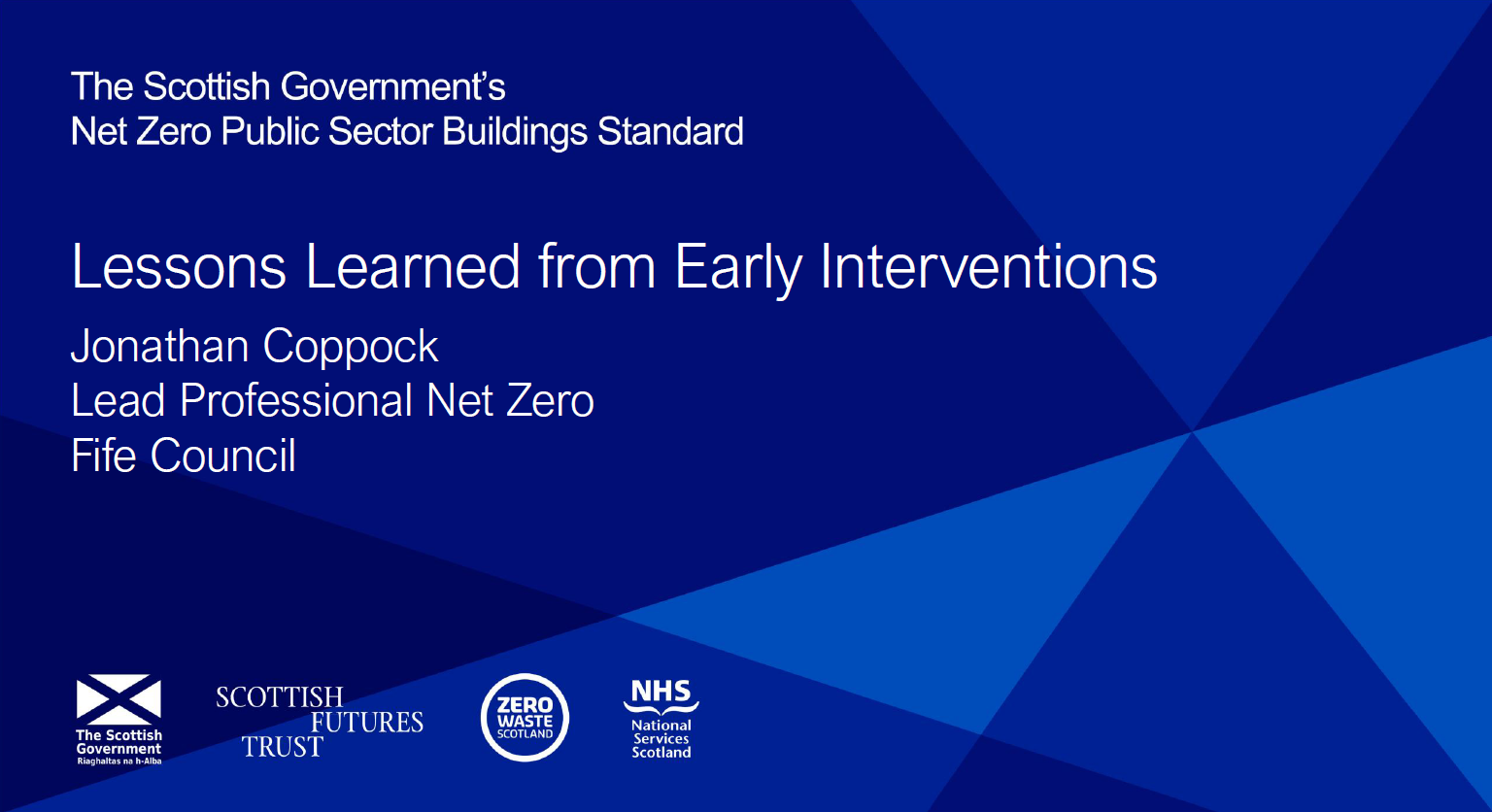 The Scottish Government's
Net Zero Public Sector Buildings Standard

Lessons Learned from Early Interventions

Jonathan Coppock
Lead Professional Net Zero
Fife Council

The Scottish Government
Riaghaltas na h-Alba

SCOTTISH FUTURES TRUST

ZERO WASTE SCOTLAND

NHS
National Services Scotland